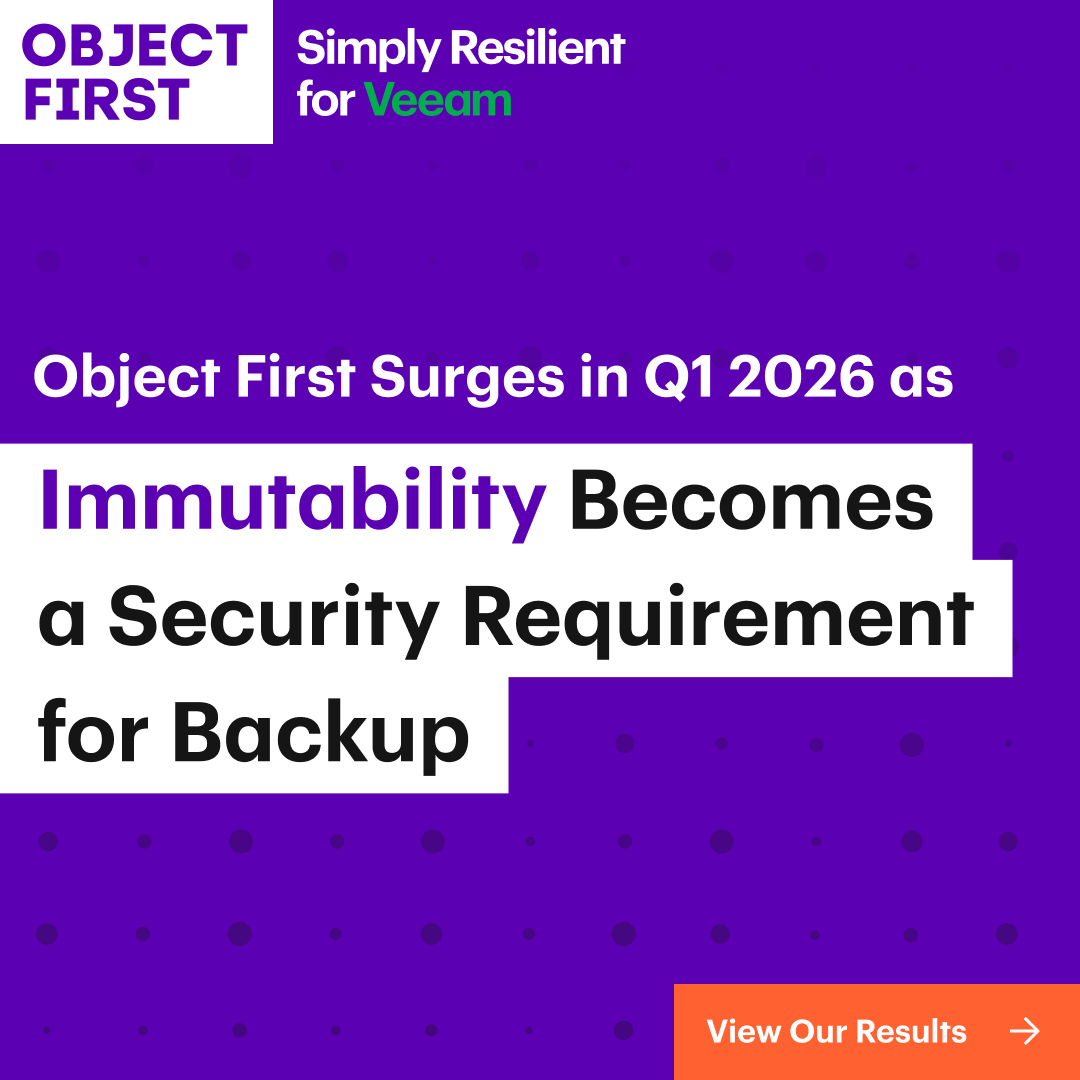 OBJECT FIRST

Simply Resilient for Veeam

Object First Surges in Q1 2026 as

Immutability Becomes a Security Requirement for Backup

View Our Results →